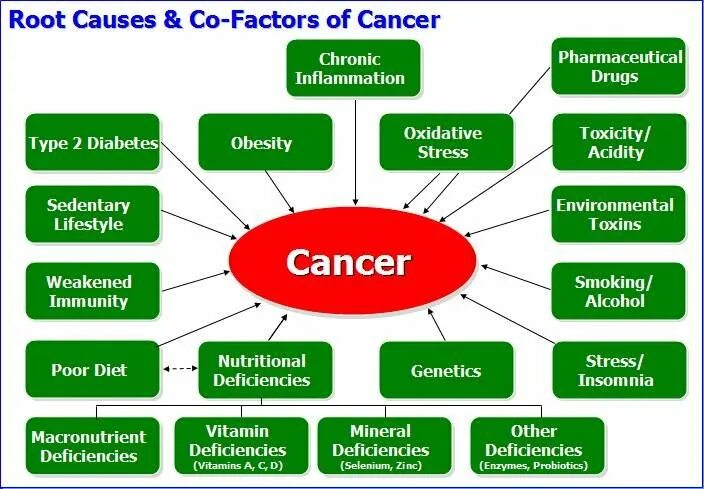 Root Causes & Co-Factors of Cancer

Chronic Inflammation

Pharmaceutical Drugs

Type 2 Diabetes

Obesity

Oxidative Stress

Toxicity/ Acidity

Sedentary Lifestyle

Environmental Toxins

Cancer

Weakened Immunity

Smoking/ Alcohol

Poor Diet

Nutritional Deficiencies

Genetics

Stress/ Insomnia

Macronutrient Deficiencies

Vitamin Deficiencies (Vitamins A, C, D)

Mineral Deficiencies (Selenium, Zinc)

Other Deficiencies (Enzymes, Probiotics)